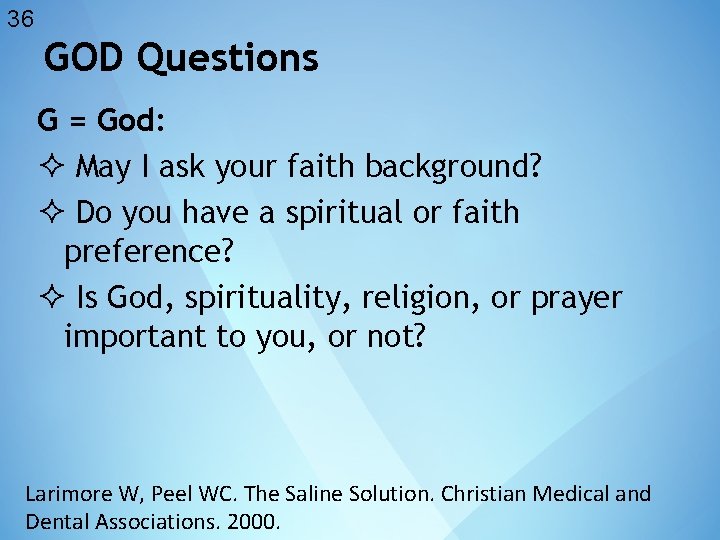 36

GOD Questions

G = God:

✧ May I ask your faith background?

✧ Do you have a spiritual or faith preference?

✧ Is God, spirituality, religion, or prayer important to you, or not?

Larimore W, Peel WC. The Saline Solution. Christian Medical and Dental Associations. 2000.